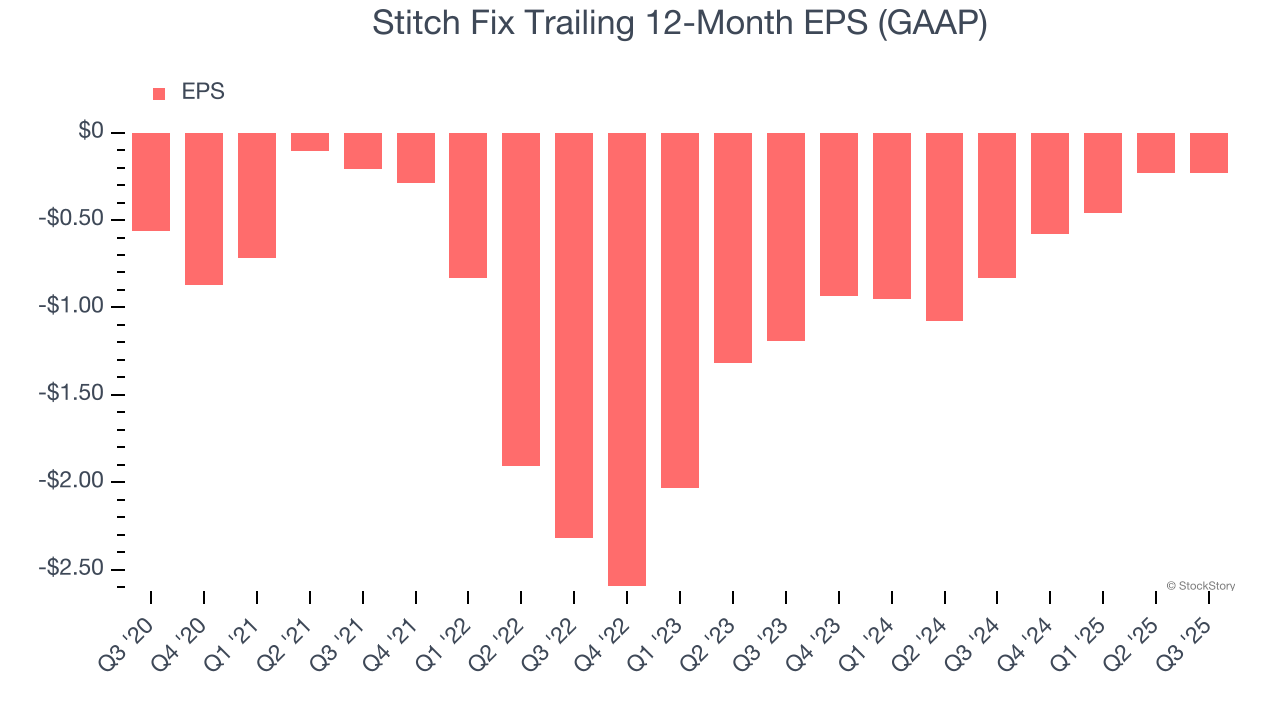 Stitch Fix Trailing 12-Month EPS (GAAP)

EPS

$0
-$0.50
-$1.00
-$1.50
-$2.00
-$2.50

Q3 '20
Q4 '20
Q1 '21
Q2 '21
Q3 '21
Q4 '21
Q1 '22
Q2 '22
Q3 '22
Q4 '22
Q1 '23
Q2 '23
Q3 '23
Q4 '23
Q1 '24
Q2 '24
Q3 '24
Q4 '24
Q1 '25
Q2 '25
Q3 '25

© StockStory